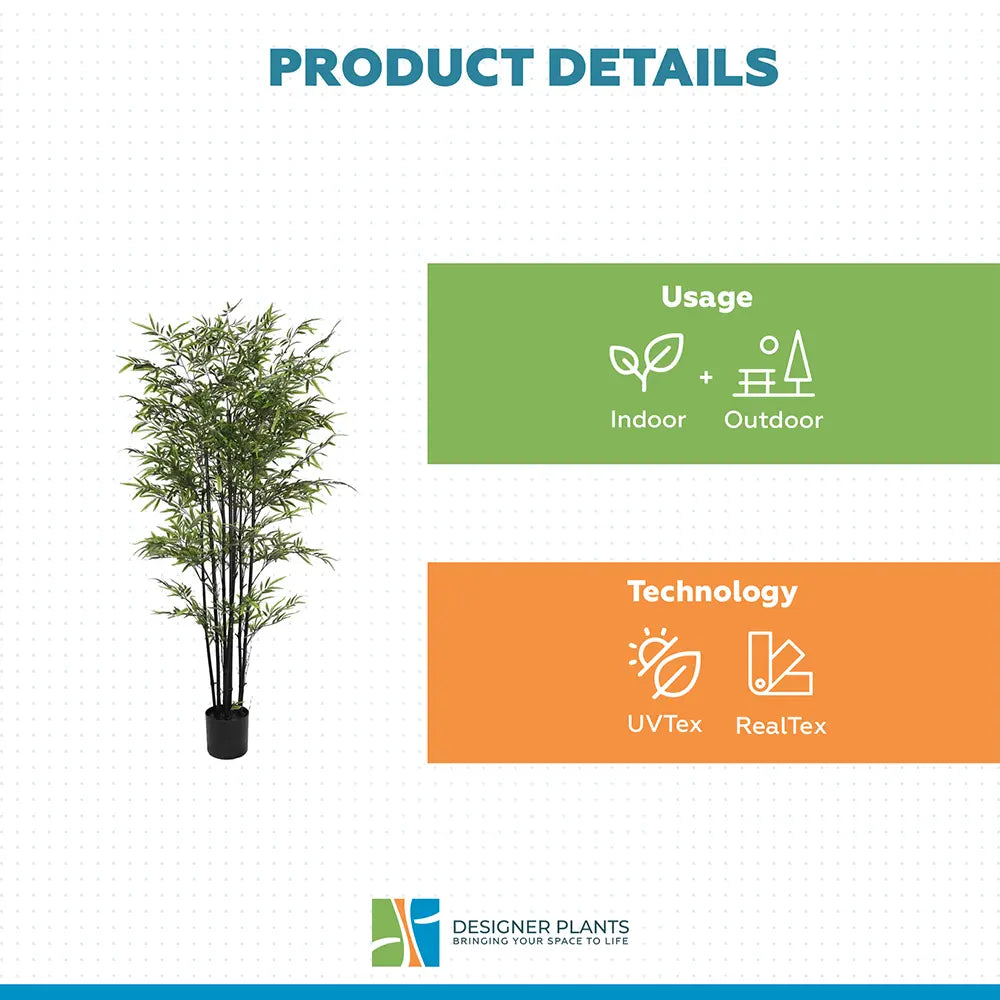 PRODUCT DETAILS

Usage

Indoor + Outdoor

Technology

UVTex RealTex

DESIGNER PLANTS
BRINGING YOUR SPACE TO LIFE